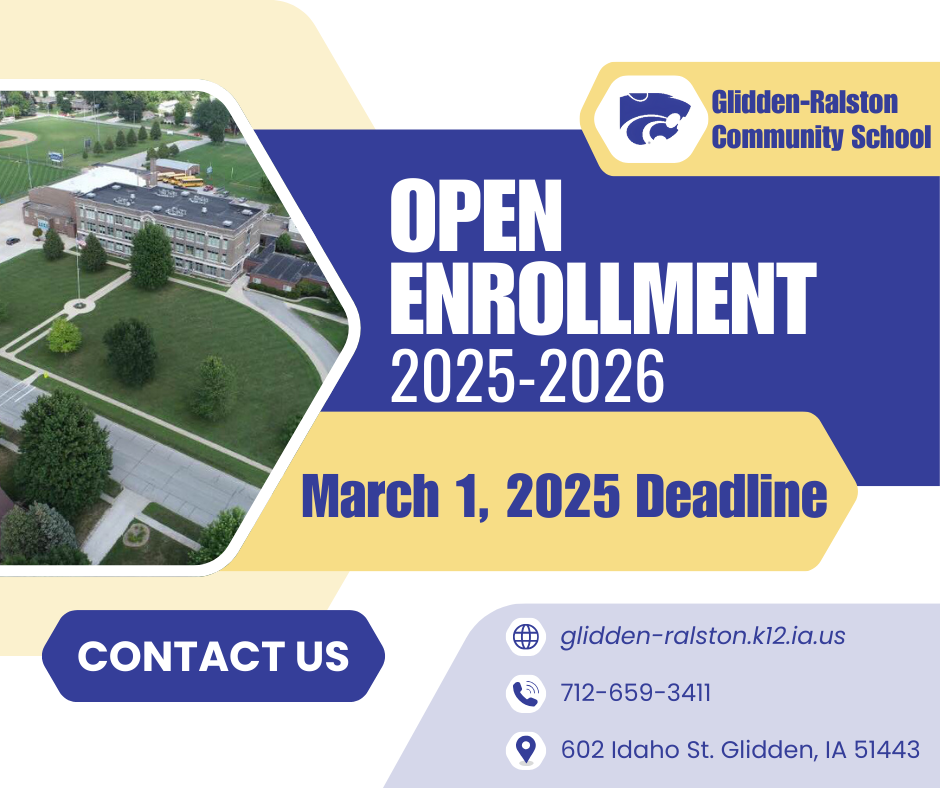 Glidden-Ralston Community School

OPEN ENROLLMENT 2025-2026

March 1, 2025 Deadline

CONTACT US

glidden-ralston.k12.ia.us

712-659-3411

602 Idaho St. Glidden, IA 51443